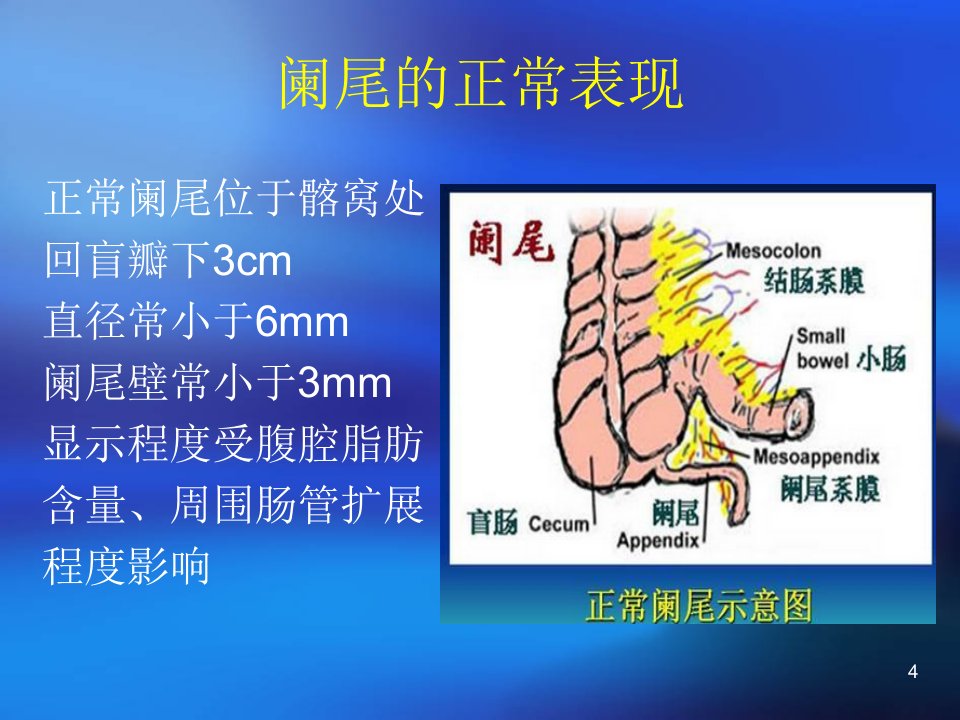 阑尾的正常表现

正常阑尾位于髂窝处
回盲瓣下3cm
直径常小于6mm
阑尾壁常小于3mm
显示程度受腹腔脂肪含量、周围肠管扩展程度影响

阑尾
Mesocolon
结肠系膜
Small bowel 小肠
Mesoappendix
阑尾系膜
盲肠 Cecum
阑尾
Appendix
正常阑尾示意图

4